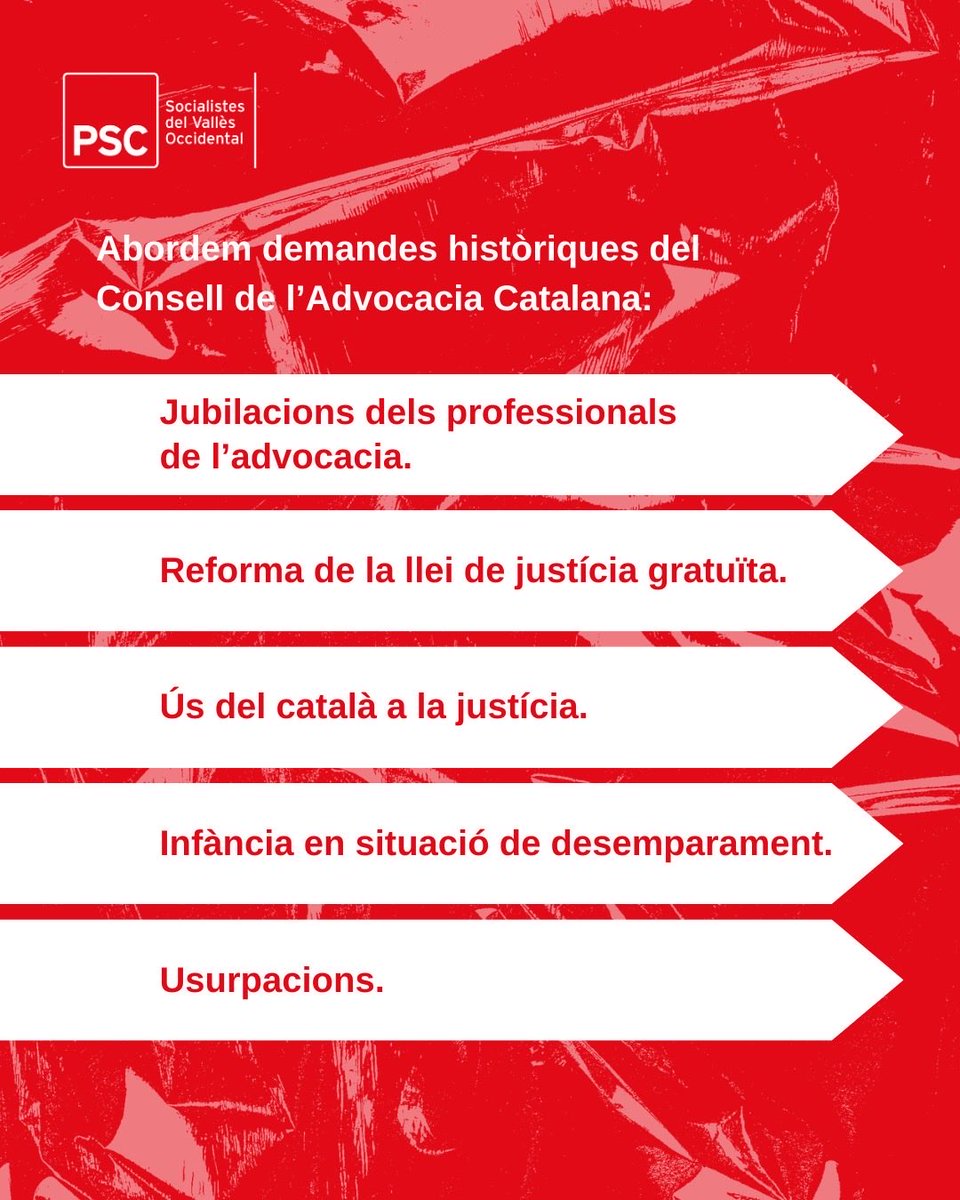 PSC
Socialistes del Vallès Occidental

Abordem demandes històriques del Consell de l'Advocacia Catalana:

Jubilacions dels professionals de l'advocacia.

Reforma de la llei de justícia gratuïta.

Ús del català a la justícia.

Infància en situació de desemparament.

Usurpacions.